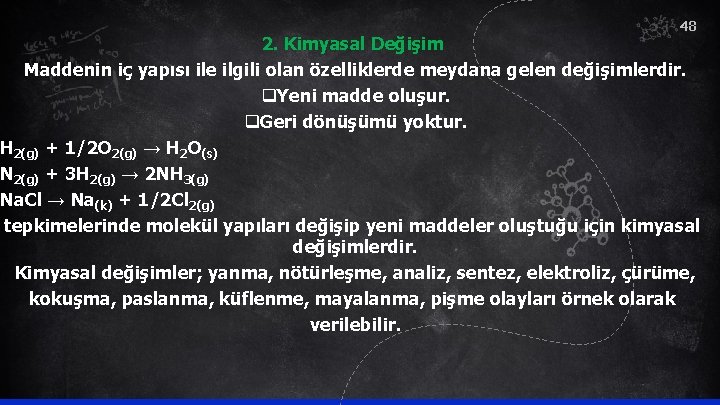 48

2. Kimyasal Değişim

Maddenin iç yapısı ile ilgili olan özelliklerde meydana gelen değişimlerdir.

❑Yeni madde oluşur.

❑Geri dönüşümü yoktur.

$H_{2(g)} + 1/2O_{2(g)} \rightarrow H_2O_{(s)}$
$N_{2(g)} + 3H_{2(g)} \rightarrow 2NH_{3(g)}$
$NaCl \rightarrow Na_{(k)} + 1/2Cl_{2(g)}$

tepkimelerinde molekül yapıları değişip yeni maddeler oluştuğu için kimyasal değişimlerdir.

Kimyasal değişimler; yanma, nötürleşme, analiz, sentez, elektroliz, çürüme, kokuşma, paslanma, küflenme, mayalanma, pişme olayları örnek olarak verilebilir.